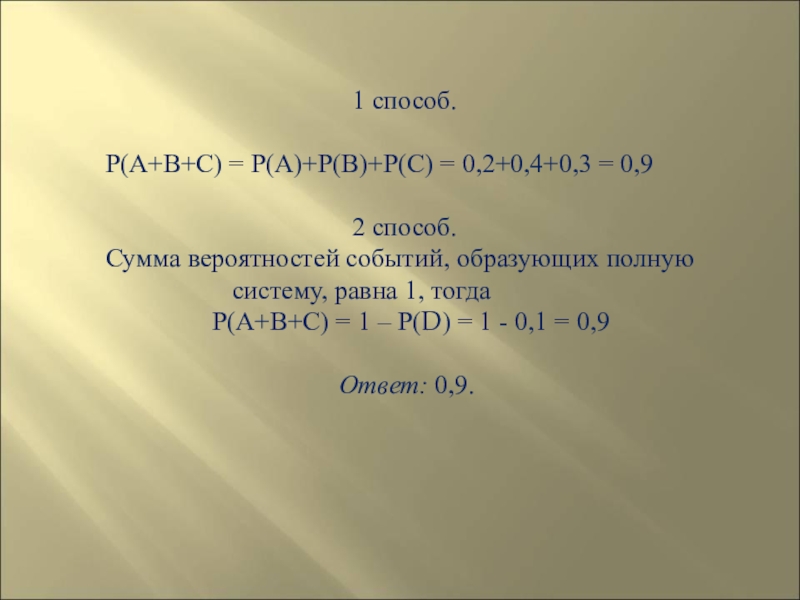 1 способ.

$P(A+B+C) = P(A)+P(B)+P(C) = 0,2+0,4+0,3 = 0,9$

2 способ.
Сумма вероятностей событий, образующих полную систему, равна 1, тогда
$P(A+B+C) = 1 – P(D) = 1 - 0,1 = 0,9$

Ответ: 0,9.